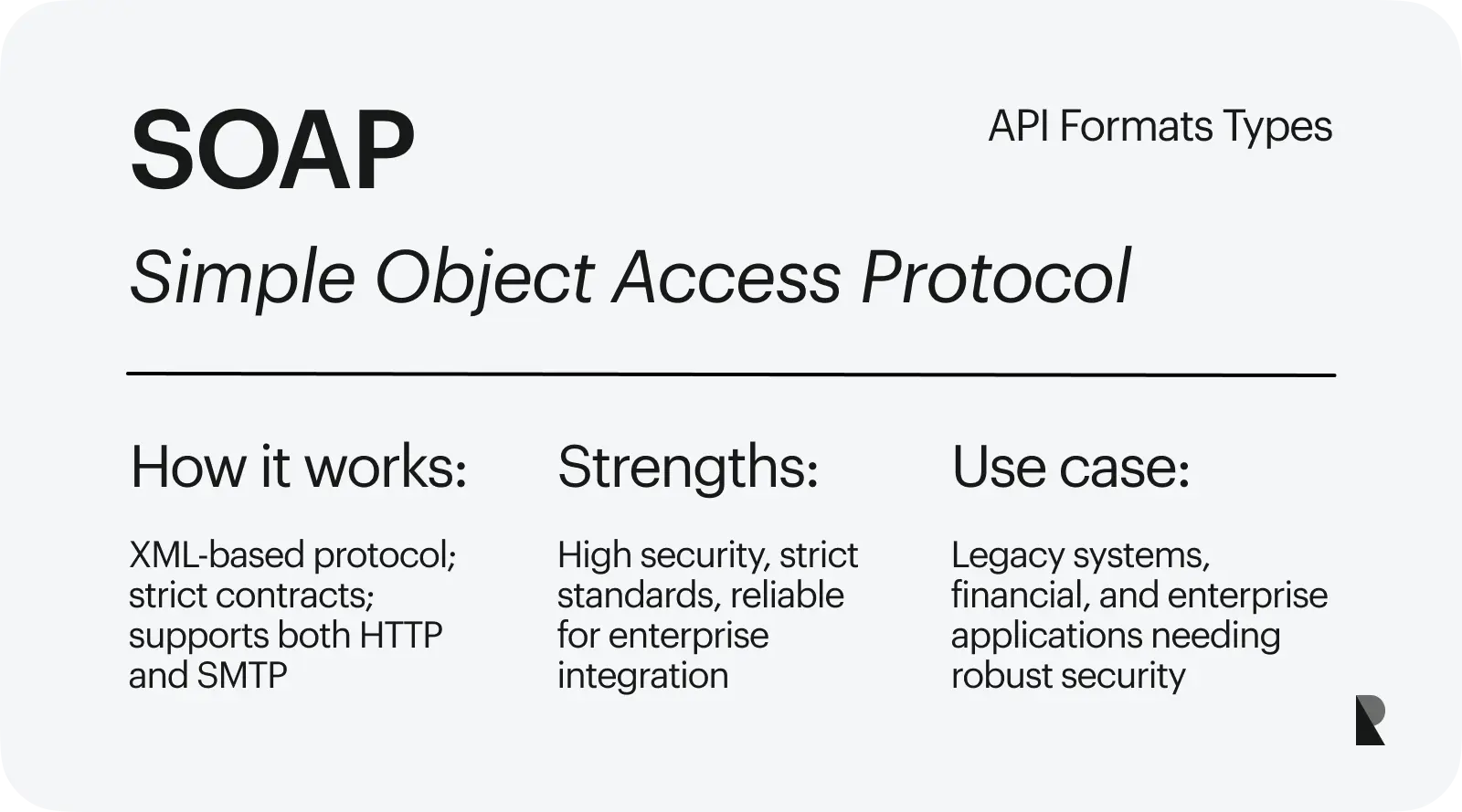 SOAP

API Formats Types

Simple Object Access Protocol

How it works:

XML-based protocol; strict contracts; supports both HTTP and SMTP

Strengths:

High security, strict standards, reliable for enterprise integration

Use case:

Legacy systems, financial, and enterprise applications needing robust security